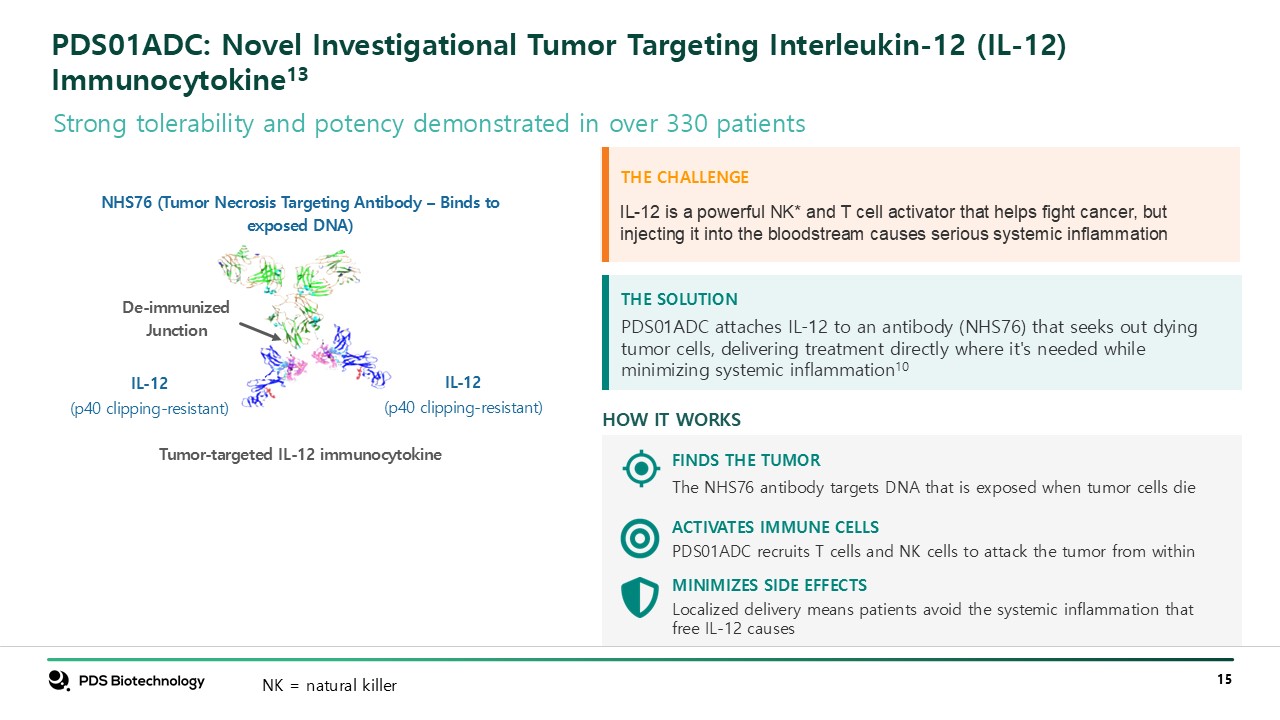 PDS01ADC: Novel Investigational Tumor Targeting Interleukin-12 (IL-12) Immunocytokine$^{13}$

Strong tolerability and potency demonstrated in over 330 patients

NHS76 (Tumor Necrosis Targeting Antibody – Binds to exposed DNA)

De-immunized Junction

IL-12
(p40 clipping-resistant)

IL-12
(p40 clipping-resistant)

Tumor-targeted IL-12 immunocytokine

THE CHALLENGE

IL-12 is a powerful NK* and T cell activator that helps fight cancer, but injecting it into the bloodstream causes serious systemic inflammation

THE SOLUTION

PDS01ADC attaches IL-12 to an antibody (NHS76) that seeks out dying tumor cells, delivering treatment directly where it's needed while minimizing systemic inflammation$^{10}$

HOW IT WORKS

FINDS THE TUMOR
The NHS76 antibody targets DNA that is exposed when tumor cells die

ACTIVATES IMMUNE CELLS
PDS01ADC recruits T cells and NK cells to attack the tumor from within

MINIMIZES SIDE EFFECTS
Localized delivery means patients avoid the systemic inflammation that free IL-12 causes

PDS Biotechnology

NK = natural killer

15